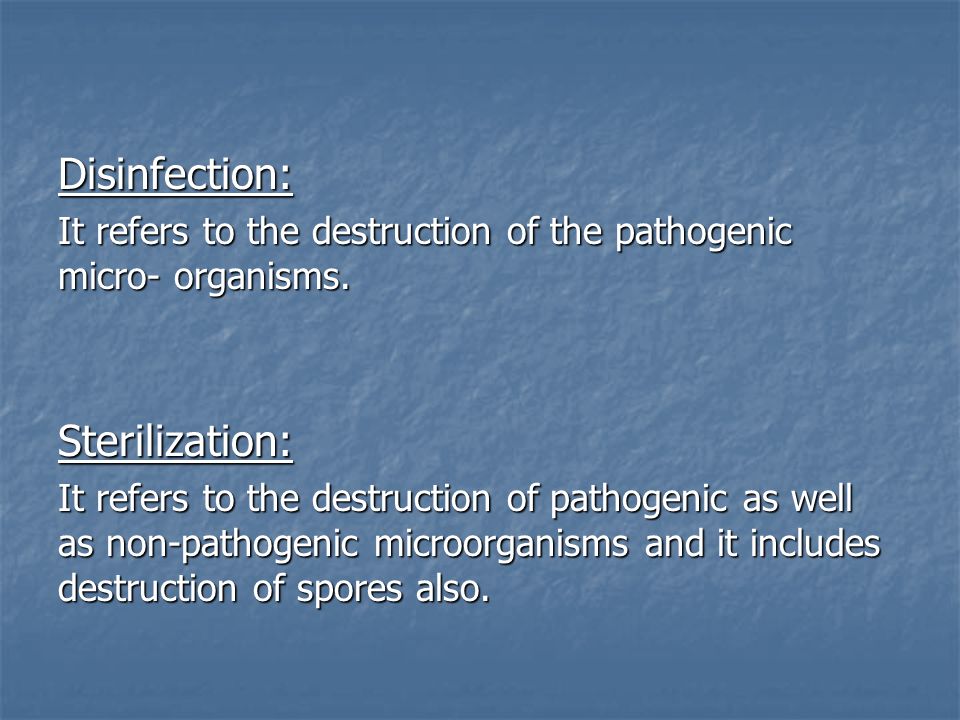 Disinfection:

It refers to the destruction of the pathogenic micro- organisms.

Sterilization:

It refers to the destruction of pathogenic as well as non-pathogenic microorganisms and it includes destruction of spores also.